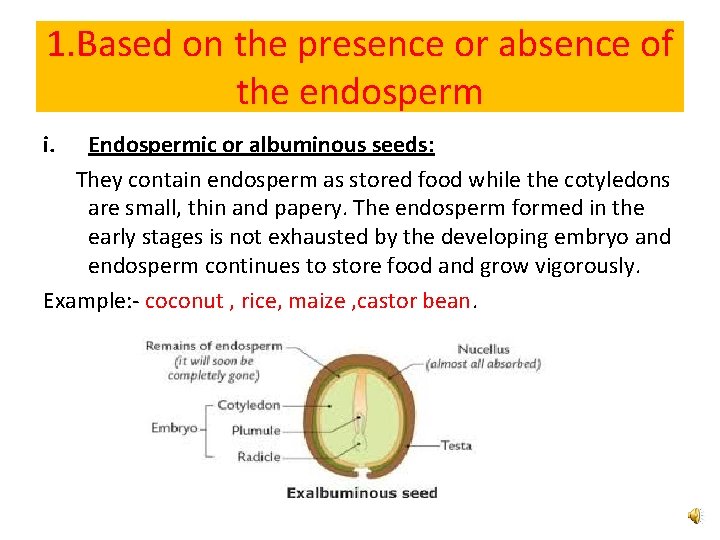 1.Based on the presence or absence of the endosperm

i. Endospermic or albuminous seeds:

They contain endosperm as stored food while the cotyledons are small, thin and papery. The endosperm formed in the early stages is not exhausted by the developing embryo and endosperm continues to store food and grow vigorously.

Example:- coconut , rice, maize ,castor bean.

Remains of endosperm (it will soon be completely gone)

Nucellus (almost all absorbed)

Embryo

Cotyledon

Plumule

Radicle

Testa

Exalbuminous seed